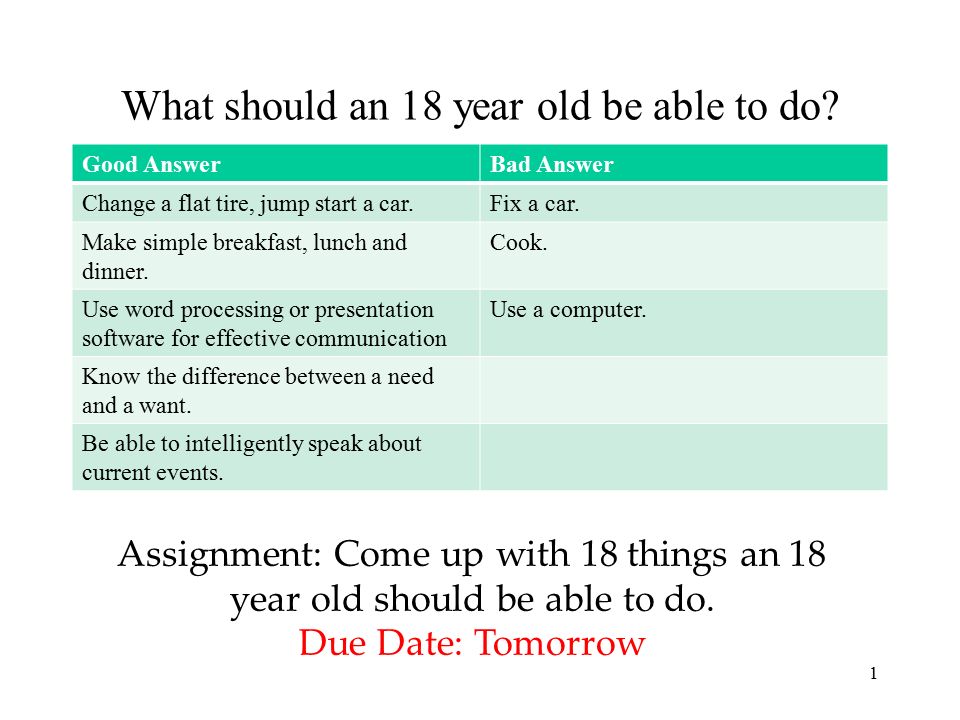 What should an 18 year old be able to do?

| Good Answer | Bad Answer |
|---|---|
| Change a flat tire, jump start a car. | Fix a car. |
| Make simple breakfast, lunch and dinner. | Cook. |
| Use word processing or presentation software for effective communication | Use a computer. |
| Know the difference between a need and a want. | |
| Be able to intelligently speak about current events. | |

Assignment: Come up with 18 things an 18 year old should be able to do.
Due Date: Tomorrow

1